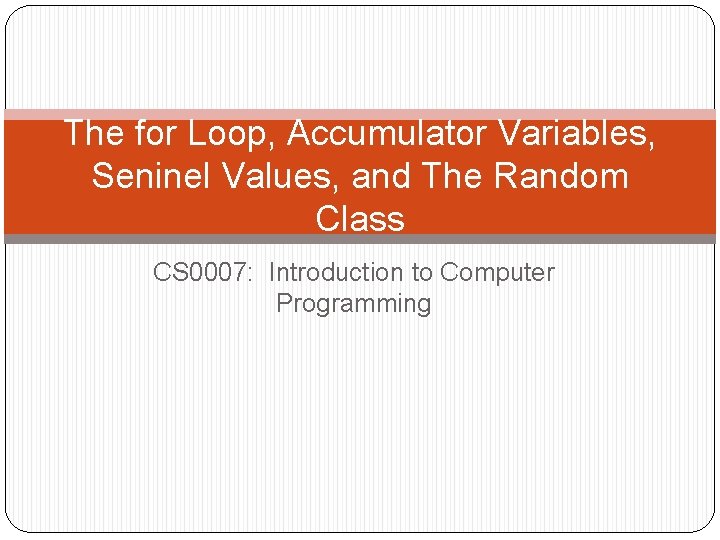 The for Loop, Accumulator Variables, Seninel Values, and The Random Class

CS0007: Introduction to Computer Programming